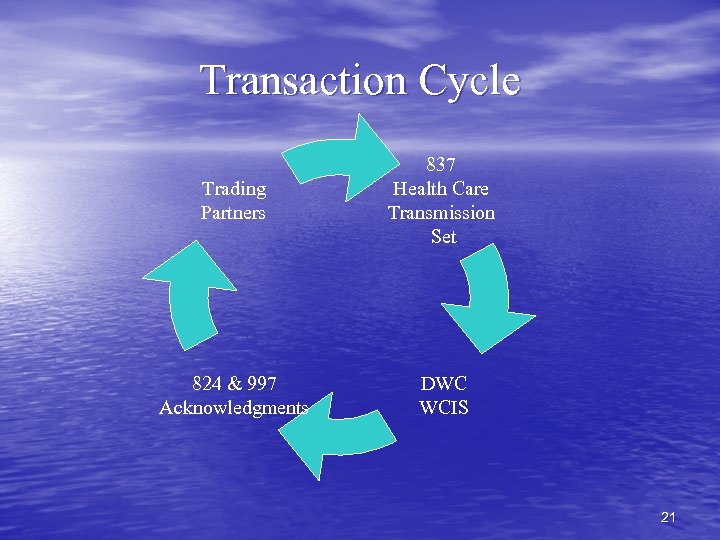 Transaction Cycle

Trading Partners

837 Health Care Transmission Set

DWC WCIS

824 & 997 Acknowledgments

21